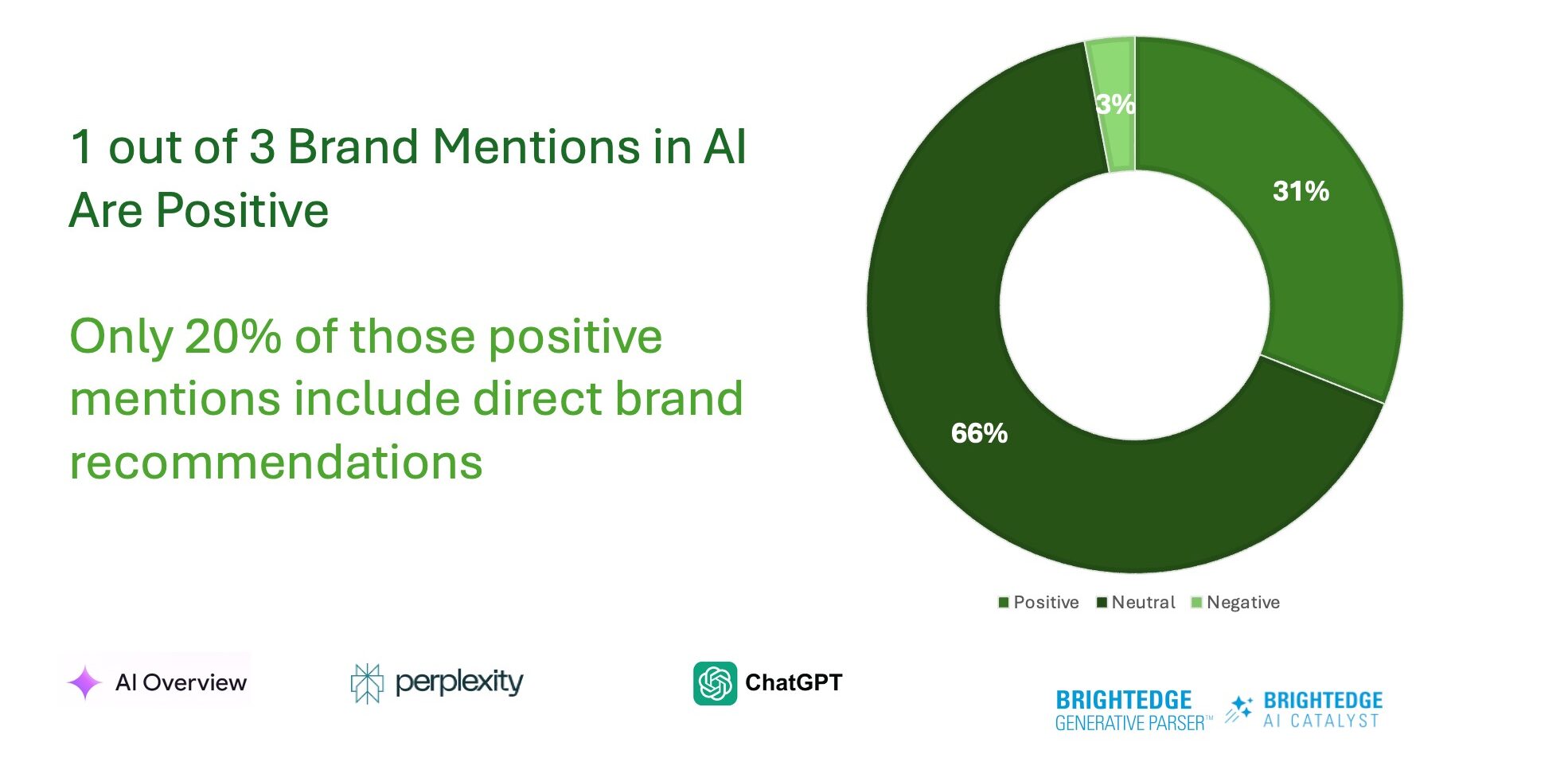 1 out of 3 Brand Mentions in AI Are Positive

Only 20% of those positive mentions include direct brand recommendations

3%
31%
66%

Positive Neutral Negative

AI Overview
perplexity
ChatGPT

BRIGHTEDGE GENERATIVE PARSER™
BRIGHTEDGE AI CATALYST